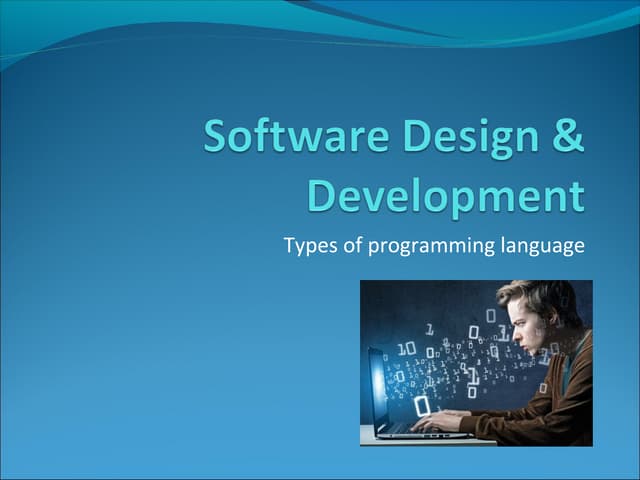 Software Design & Development

Types of programming language